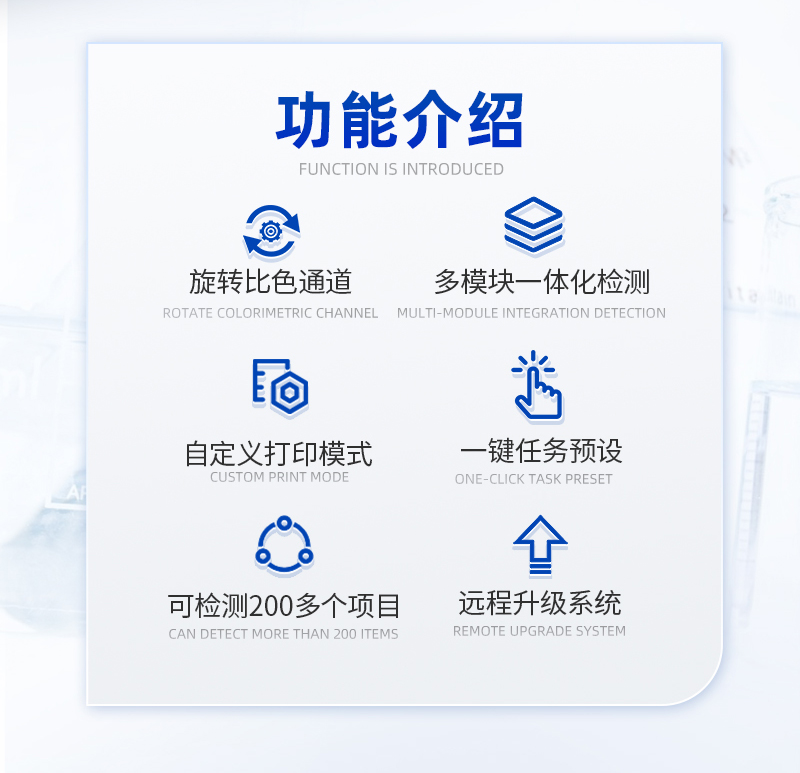 功能介绍
FUNCTION IS INTRODUCED

旋转比色通道
ROTATE COLORIMETRIC CHANNEL

多模块一体化检测
MULTI-MODULE INTEGRATION DETECTION

自定义打印模式
CUSTOM PRINT MODE

一键任务预设
ONE-CLICK TASK PRESET

可检测200多个项目
CAN DETECT MORE THAN 200 ITEMS

远程升级系统
REMOTE UPGRADE SYSTEM